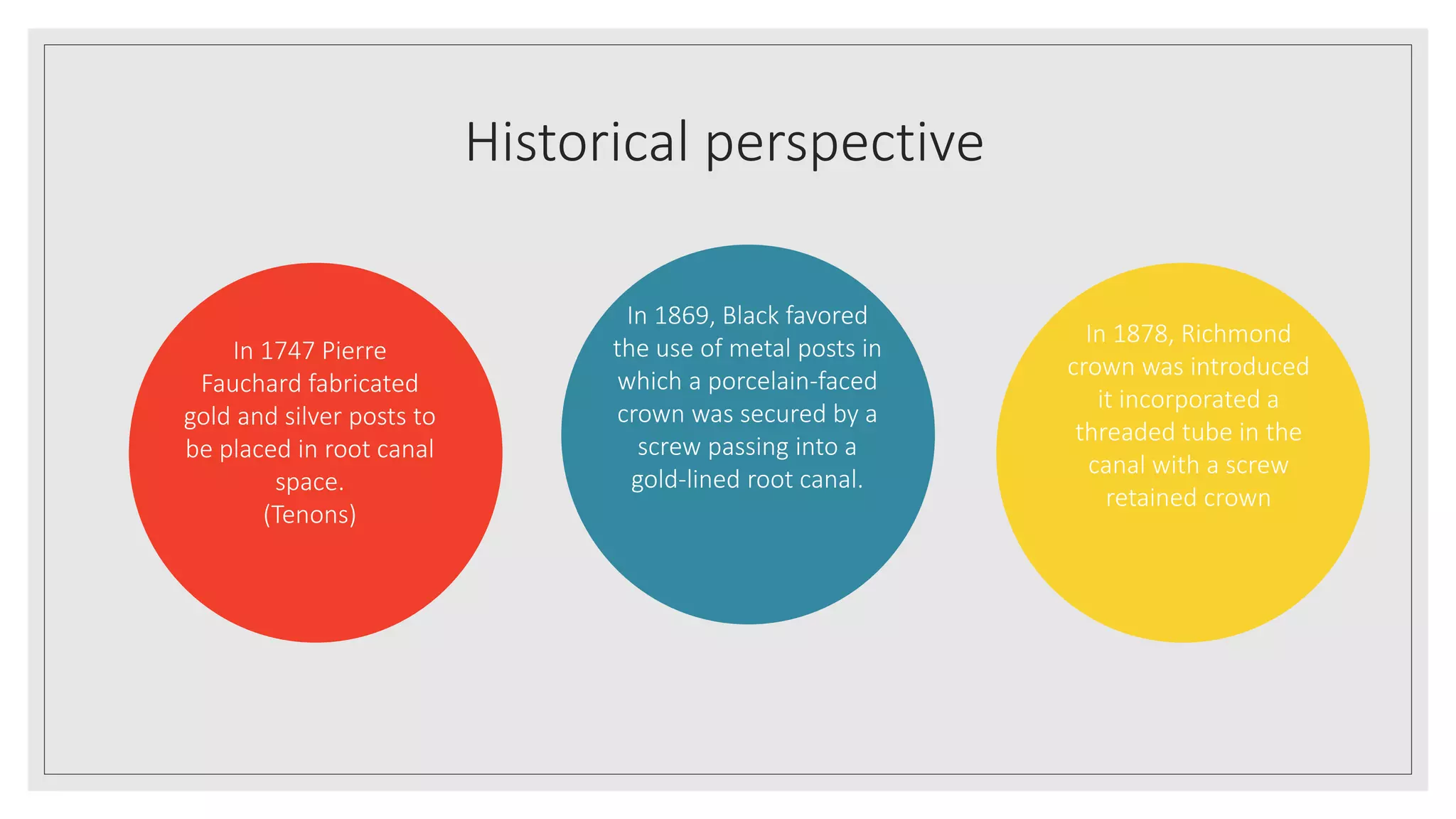 Historical perspective

In 1747 Pierre Fauchard fabricated gold and silver posts to be placed in root canal space.
(Tenons)

In 1869, Black favored the use of metal posts in which a porcelain-faced crown was secured by a screw passing into a gold-lined root canal.

In 1878, Richmond crown was introduced it incorporated a threaded tube in the canal with a screw retained crown